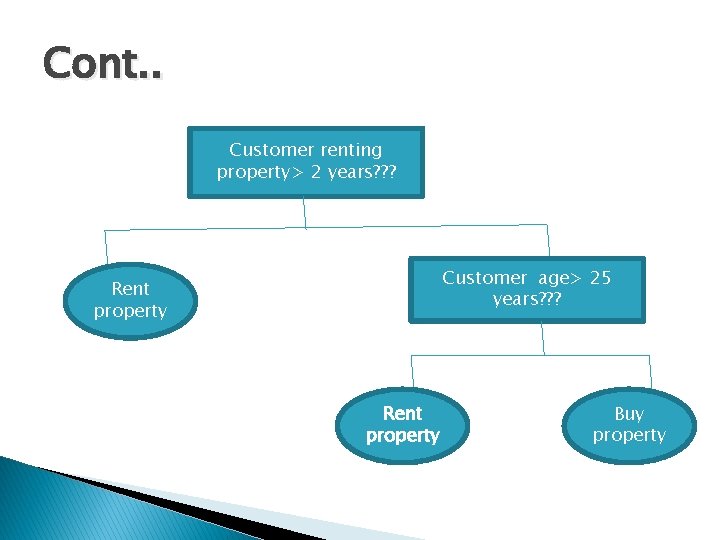 Cont..

Customer renting property> 2 years???

Rent property

Customer age> 25 years???

Rent property

Buy property